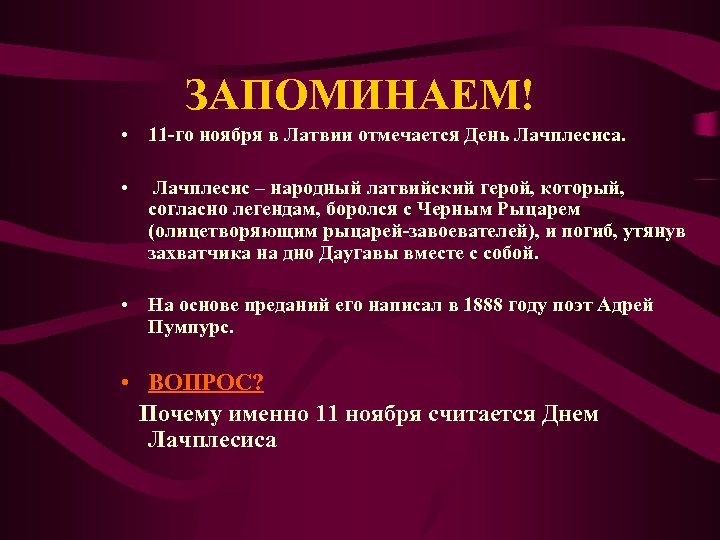 ЗАПОМИНАЕМ!

• 11-го ноября в Латвии отмечается День Лачплесиса.

• Лачплесис – народный латвийский герой, который, согласно легендам, боролся с Черным Рыцарем (олицетворяющим рыцарей-завоевателей), и погиб, утянув захватчика на дно Даугавы вместе с собой.

• На основе преданий его написал в 1888 году поэт Адрей Пумпурс.

• ВОПРОС?

Почему именно 11 ноября считается Днем Лачплесиса